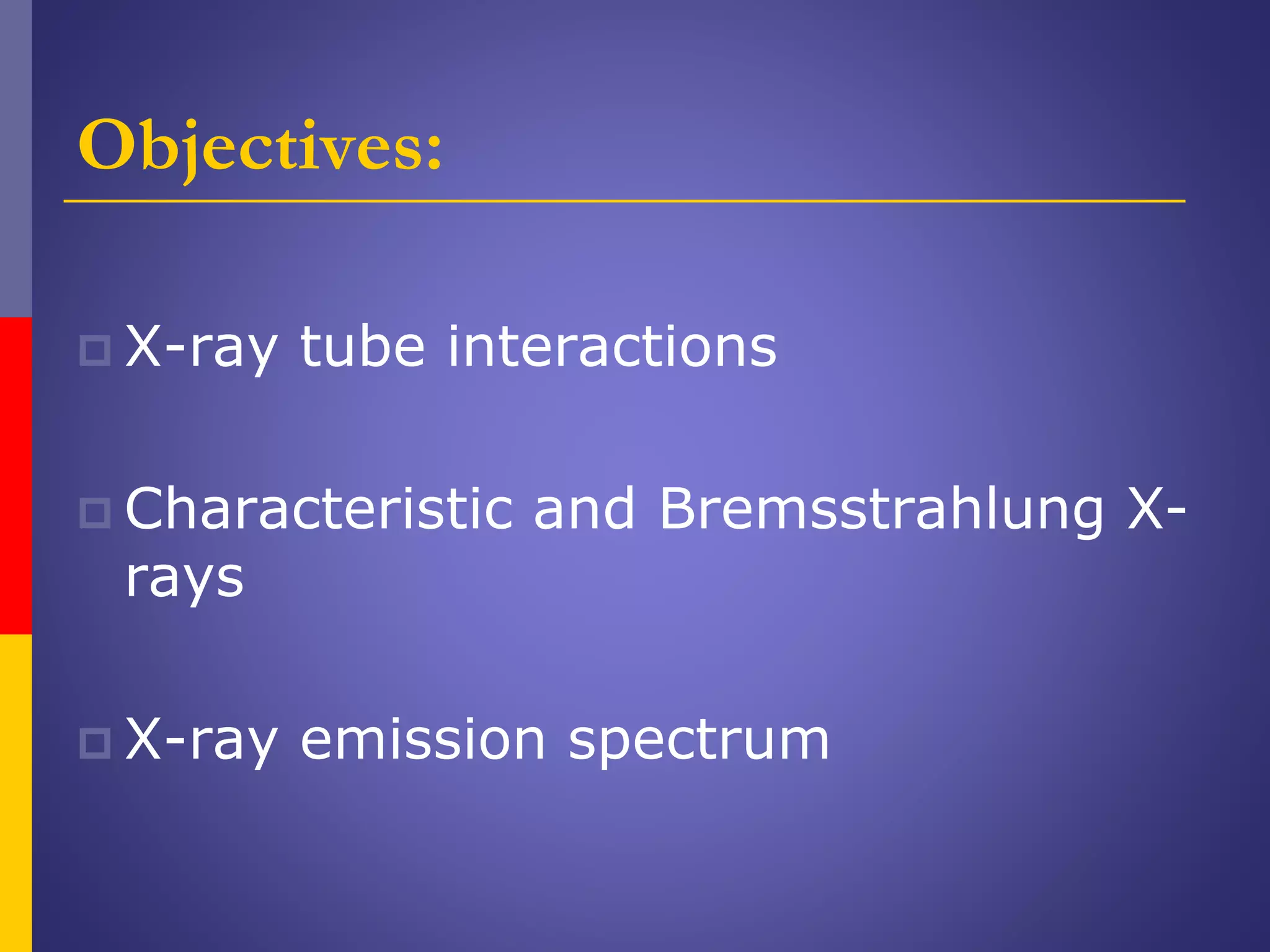 Objectives:

X-ray tube interactions

Characteristic and Bremsstrahlung X-rays

X-ray emission spectrum